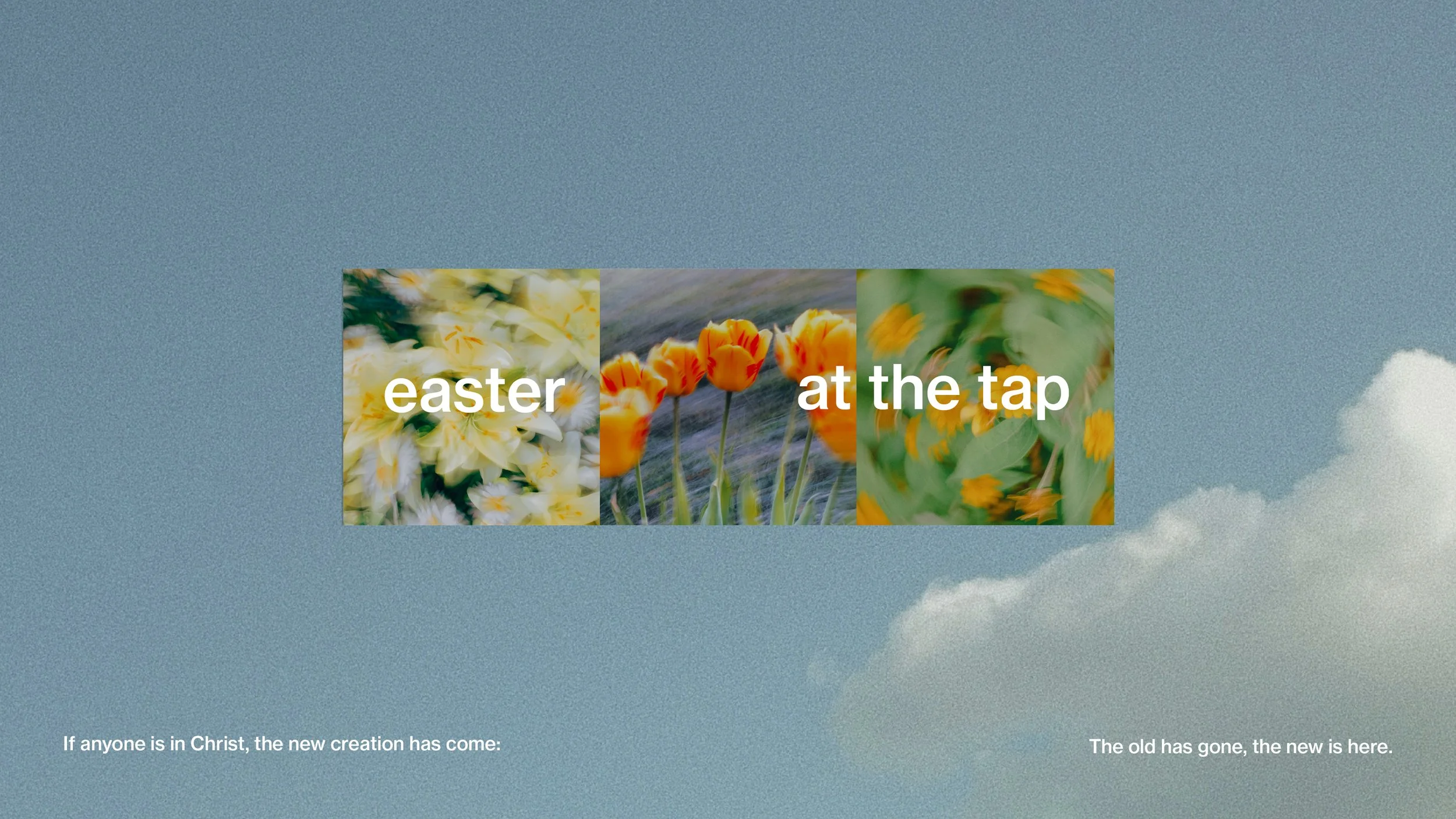 easter at the tap

If anyone is in Christ, the new creation has come:

The old has gone, the new is here.